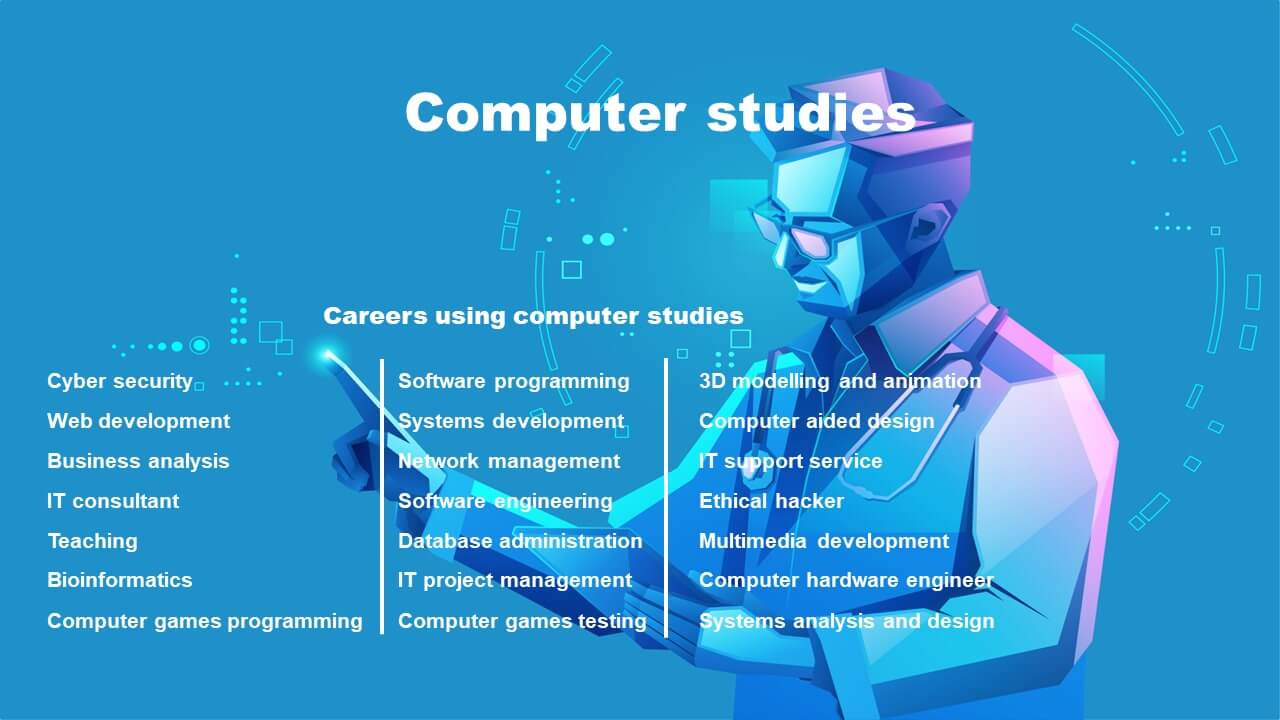 Computer studies

Careers using computer studies

Cyber security
Web development
Business analysis
IT consultant
Teaching
Bioinformatics
Computer games programming

Software programming
Systems development
Network management
Software engineering
Database administration
IT project management
Computer games testing

3D modelling and animation
Computer aided design
IT support service
Ethical hacker
Multimedia development
Computer hardware engineer
Systems analysis and design